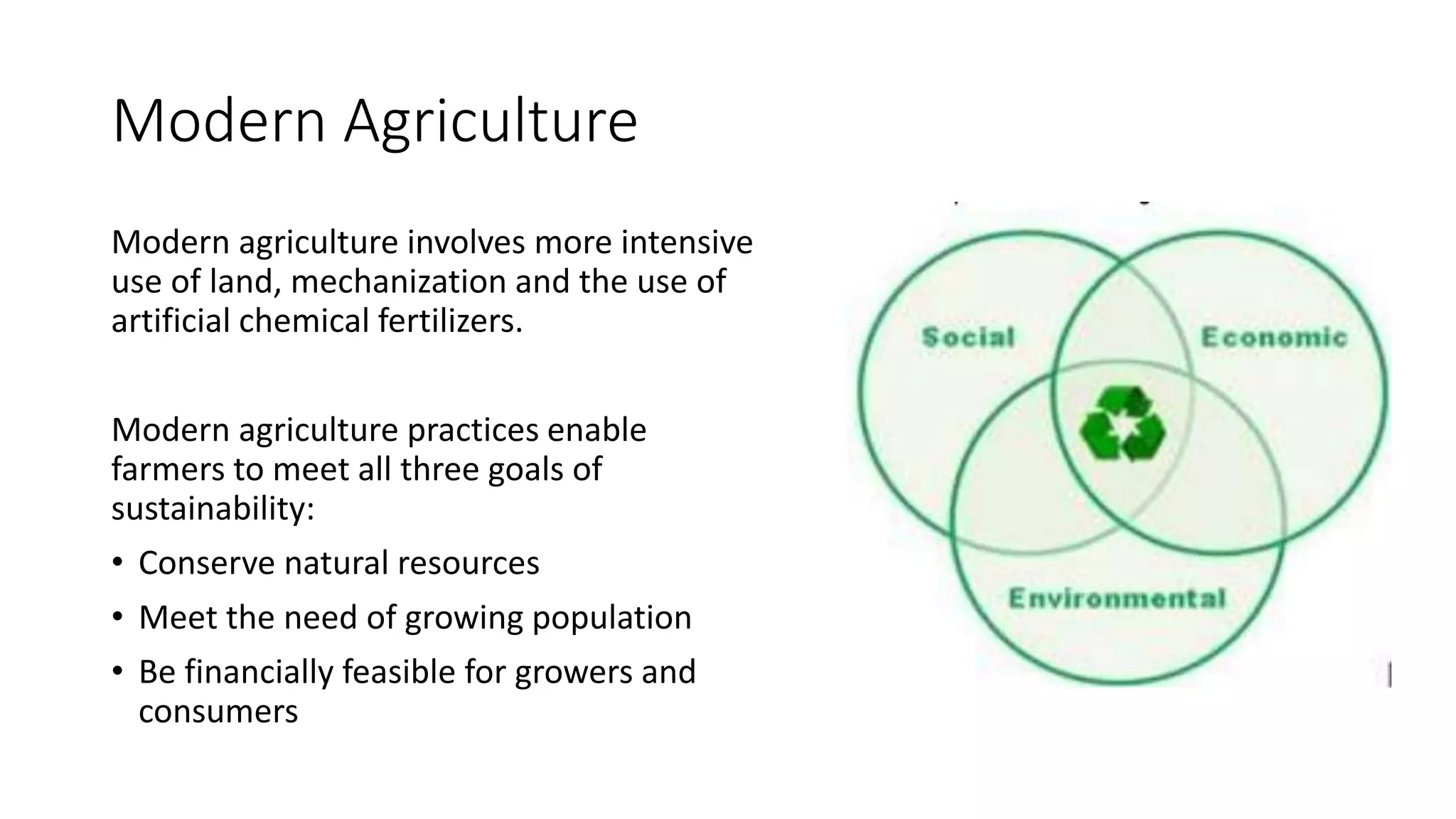 Modern Agriculture

Modern agriculture involves more intensive use of land, mechanization and the use of artificial chemical fertilizers.

Modern agriculture practices enable farmers to meet all three goals of sustainability:

• Conserve natural resources
• Meet the need of growing population
• Be financially feasible for growers and consumers

Social
Economic
Environmental